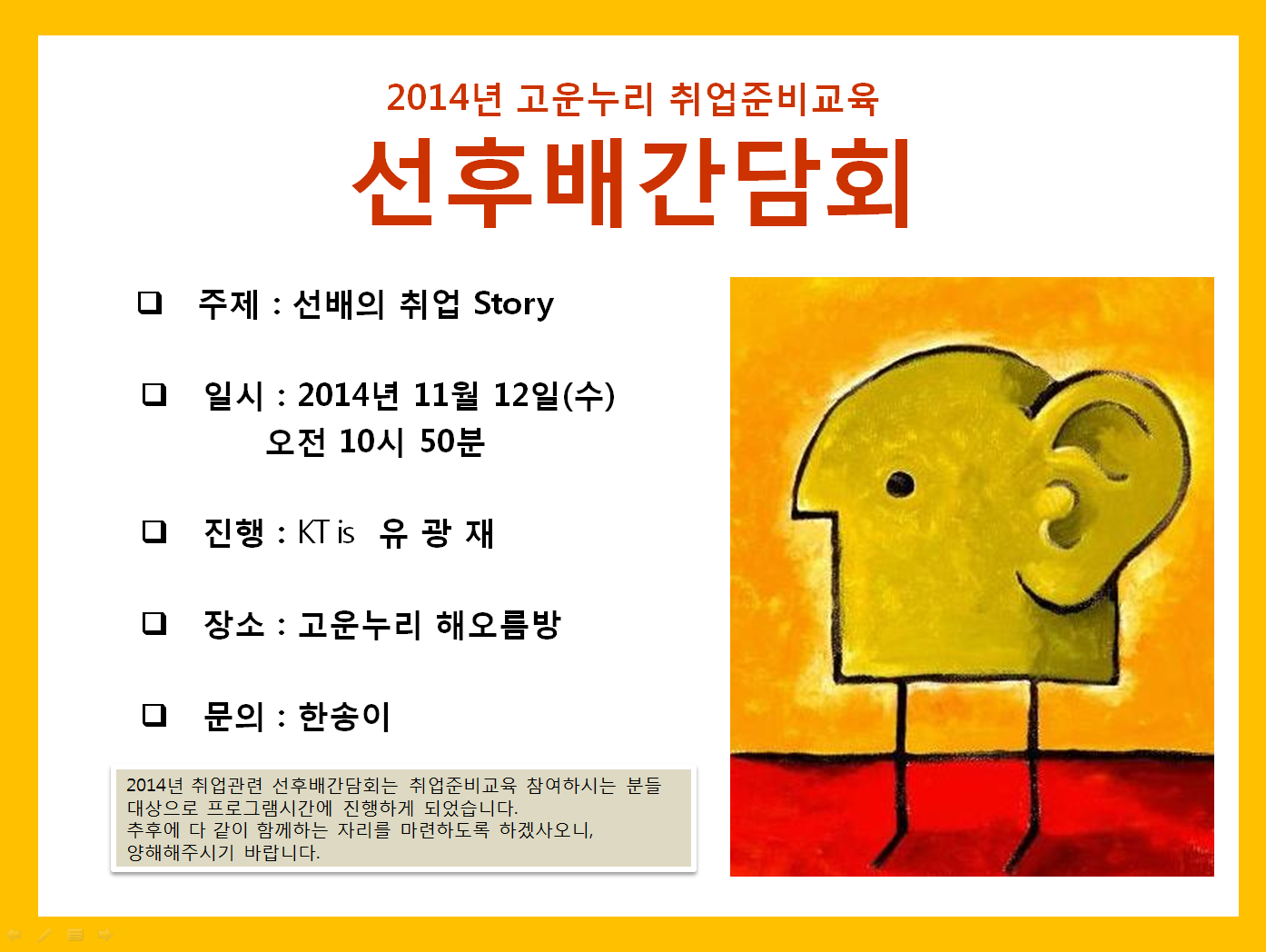 2014년 고운누리 취업준비교육

선후배간담회

❑ 주제 : 선배의 취업 Story

❑ 일시 : 2014년 11월 12일(수)
오전 10시 50분

❑ 진행 : KT is 유 광 재

❑ 장소 : 고운누리 해오름방

❑ 문의 : 한송이

2014년 취업관련 선후배간담회는 취업준비교육 참여하시는 분들 대상으로 프로그램시간에 진행하게 되었습니다.
추후에 다 같이 함께하는 자리를 마련하도록 하겠사오니, 양해해주시기 바랍니다.